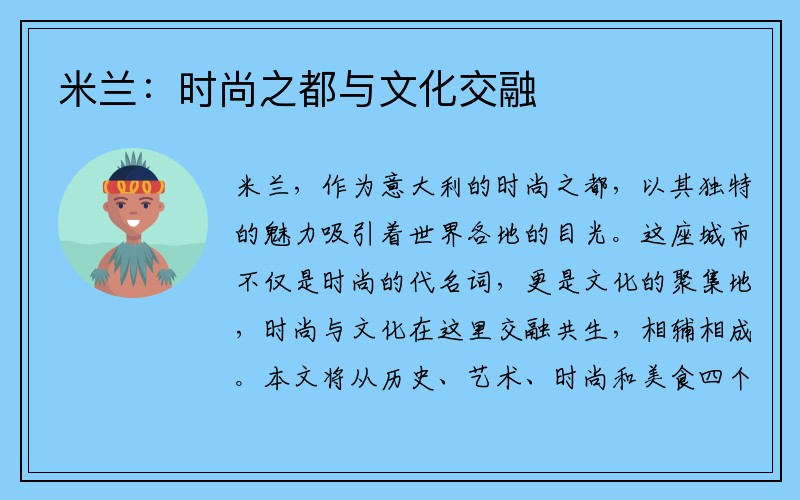 米兰：时尚之都与文化交融

米兰，作为意大利的时尚之都，以其独特的魅力吸引着世界各地的目光。这座城市不仅是时尚的代名词，更是文化的聚集地，时尚与文化在这里交融共生，相辅相成。本文将从历史、艺术、时尚和美食四个